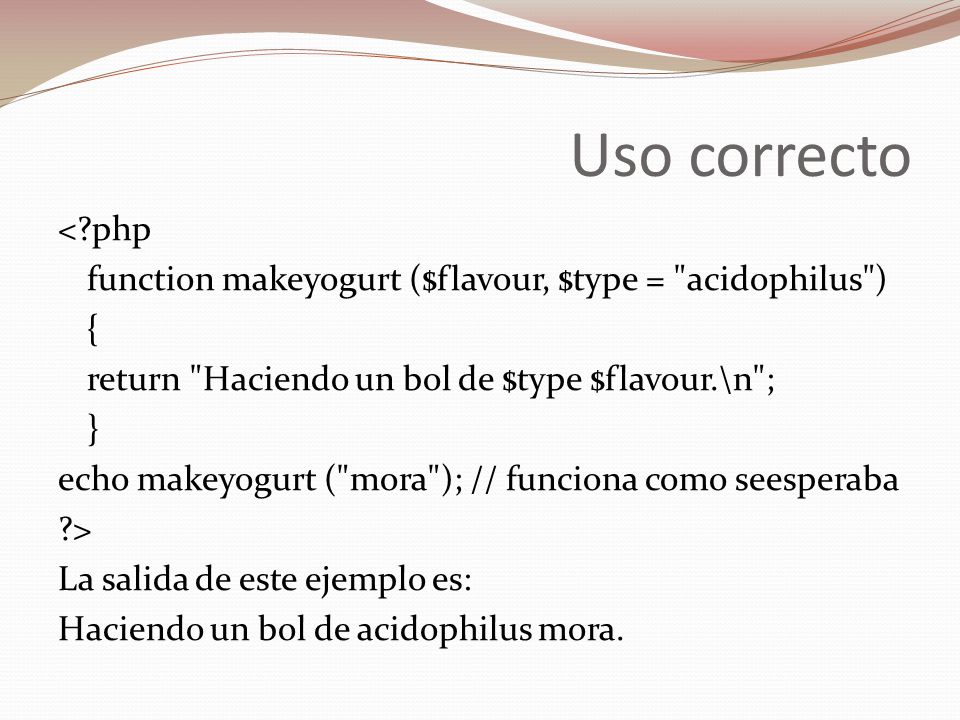 Uso correcto

<?php
function makeyogurt ($flavour, $type = "acidophilus")
{
return "Haciendo un bol de $type $flavour.\n";
}
echo makeyogurt ("mora"); // funciona como seesperaba
?>
La salida de este ejemplo es:
Haciendo un bol de acidophilus mora.